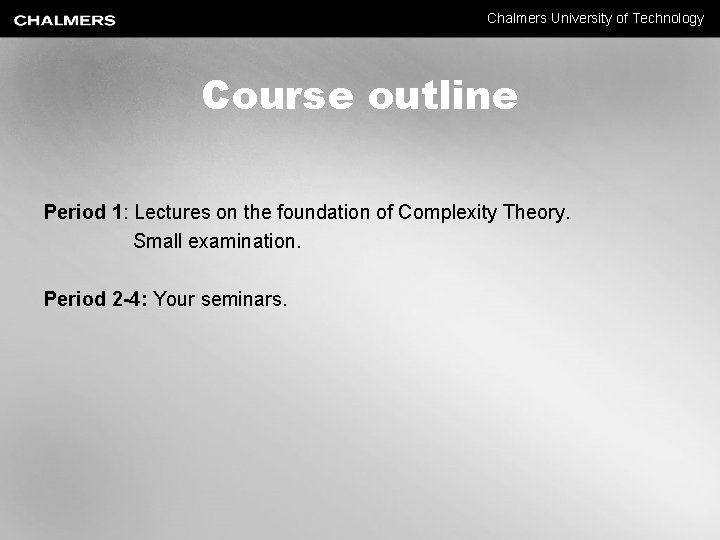 CHALMERS

Chalmers University of Technology

Course outline

Period 1: Lectures on the foundation of Complexity Theory.
Small examination.

Period 2-4: Your seminars.